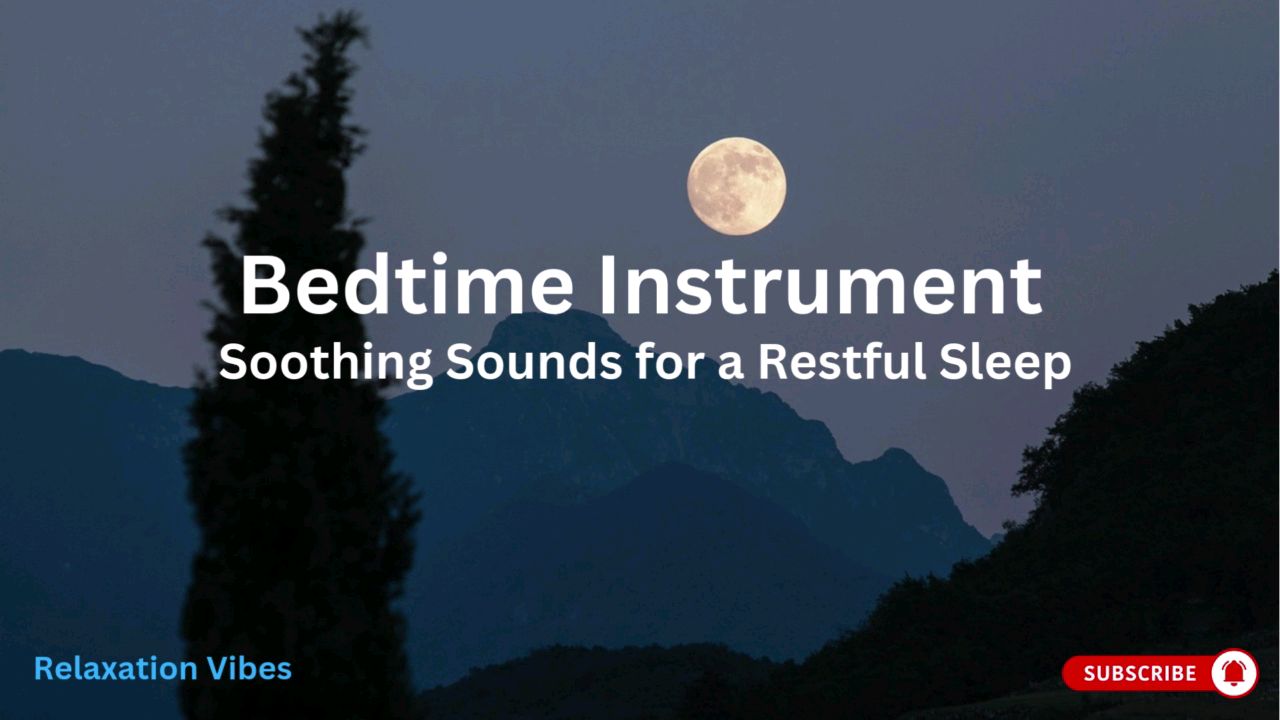 Bedtime Instrument
Soothing Sounds for a Restful Sleep

Relaxation Vibes

SUBSCRIBE